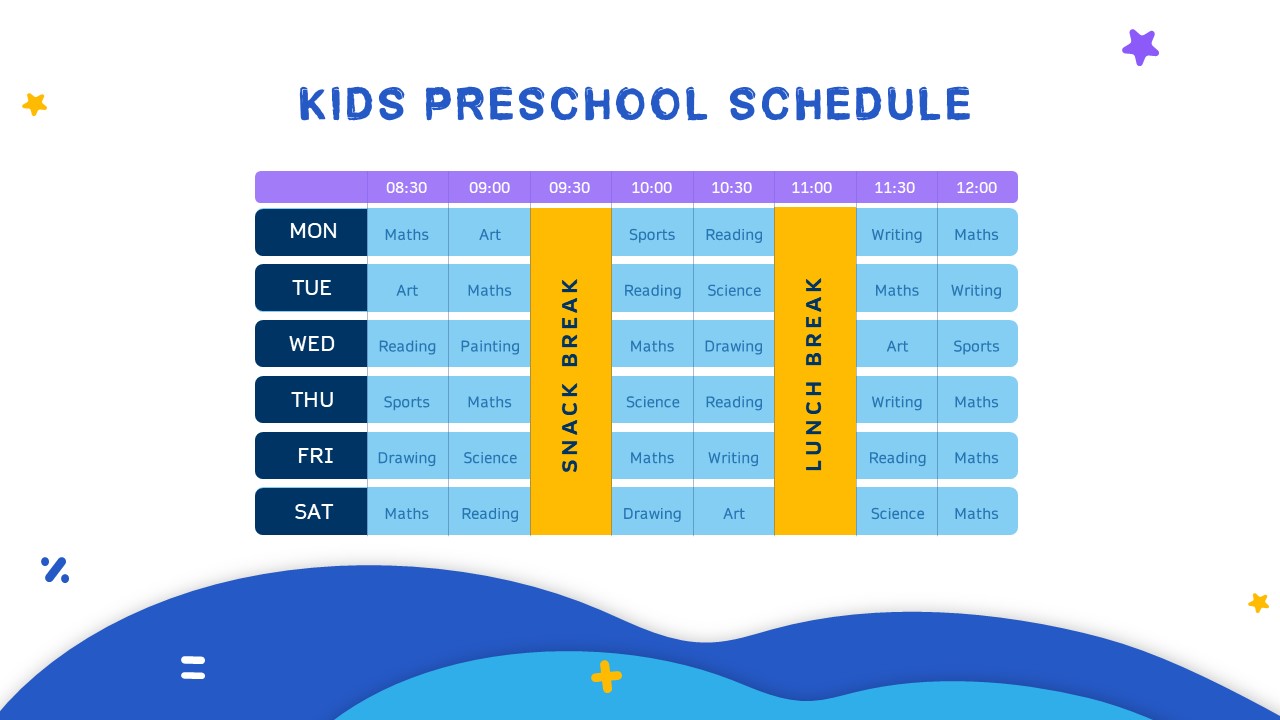 KIDS PRESCHOOL SCHEDULE

| | 08:30 | 09:00 | 09:30 | 10:00 | 10:30 | 11:00 | 11:30 | 12:00 |
|---|---|---|---|---|---|---|---|---|
| MON | Maths | Art | SNACK BREAK | Sports | Reading | LUNCH BREAK | Writing | Maths |
| TUE | Art | Maths | | Reading | Science | | Maths | Writing |
| WED | Reading | Painting | | Maths | Drawing | | Art | Sports |
| THU | Sports | Maths | | Science | Reading | | Writing | Maths |
| FRI | Drawing | Science | | Maths | Writing | | Reading | Maths |
| SAT | Maths | Reading | | Drawing | Art | | Science | Maths |